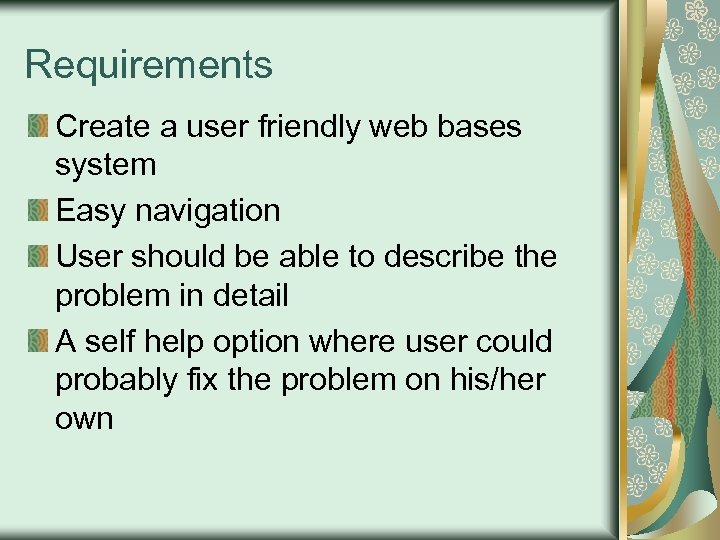 Requirements

Create a user friendly web bases system

Easy navigation

User should be able to describe the problem in detail

A self help option where user could probably fix the problem on his/her own